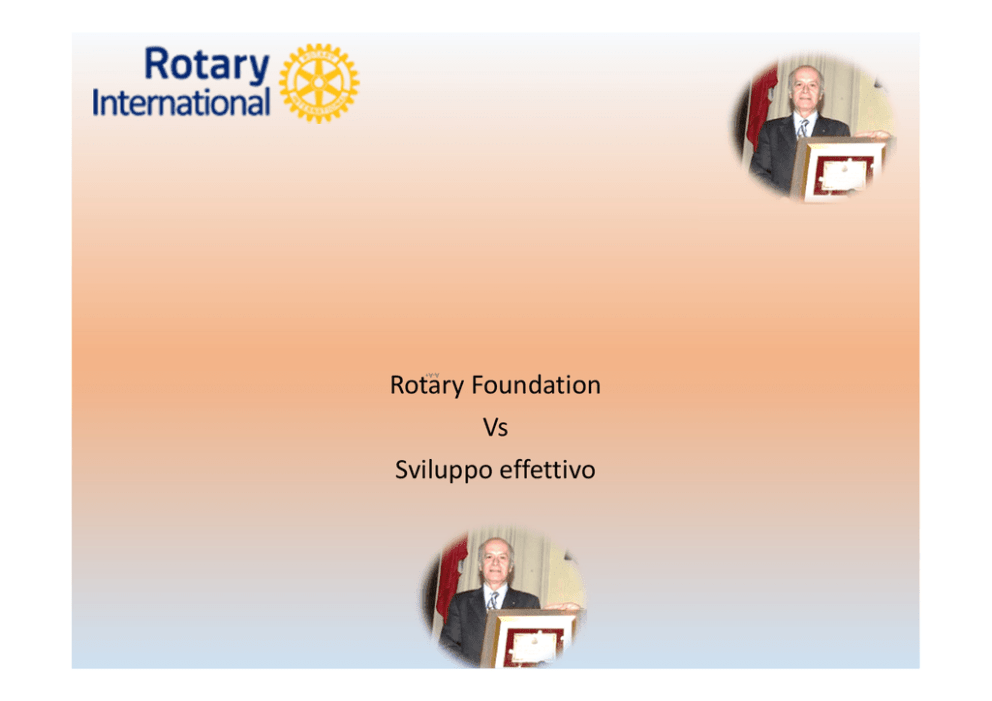 Rotary International

Rotary Foundation
Vs
Sviluppo effettivo